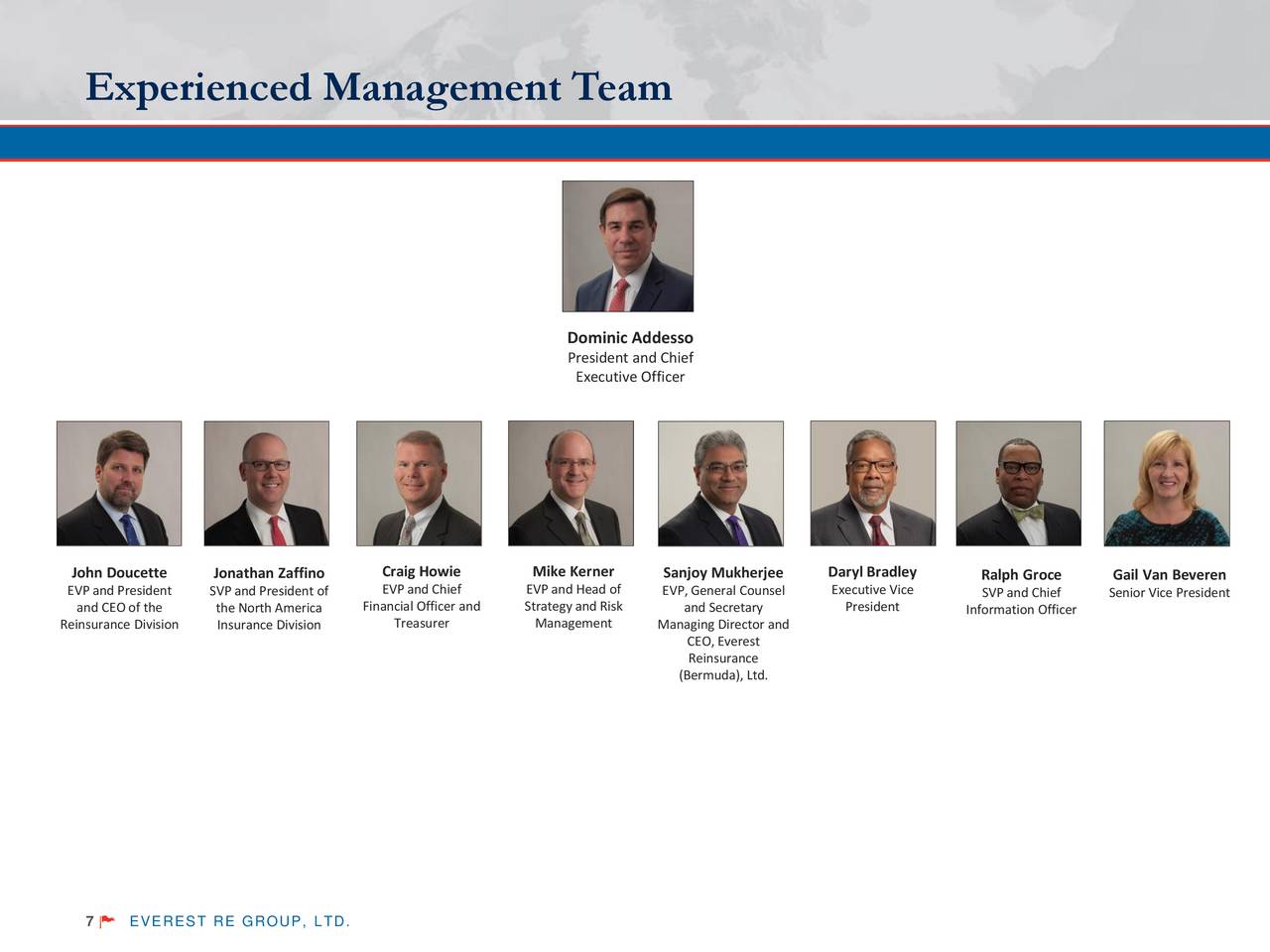 Experienced Management Team

Dominic Addesso
President and Chief Executive Officer

John Doucette
EVP and President and CEO of the Reinsurance Division

Jonathan Zaffino
SVP and President of the North America Insurance Division

Craig Howie
EVP and Chief Financial Officer and Treasurer

Mike Kerner
EVP and Head of Strategy and Risk Management

Sanjoy Mukherjee
EVP, General Counsel and Secretary Managing Director and CEO, Everest Reinsurance (Bermuda), Ltd.

Daryl Bradley
Executive Vice President

Ralph Groce
SVP and Chief Information Officer

Gail Van Beveren
Senior Vice President

7 EVEREST RE GROUP, LTD.